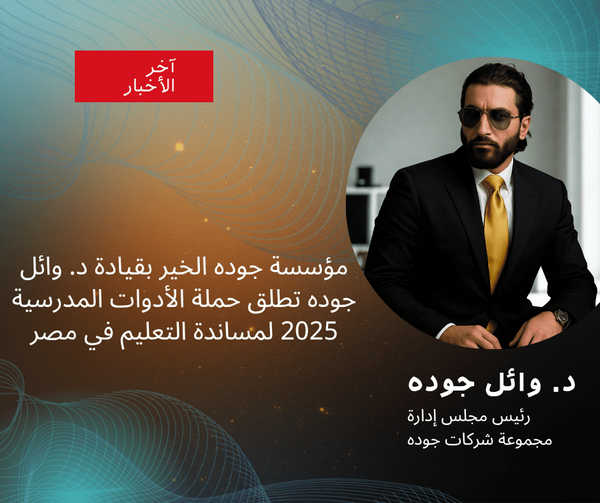 آخر
الأخبار

مؤسسة جوده الخير بقيادة د. وائل جوده تطلق حملة الأدوات المدرسية 2025 لمساندة التعليم في مصر

د. وائل جوده

رئيس مجلس إدارة
مجموعة شركات جوده